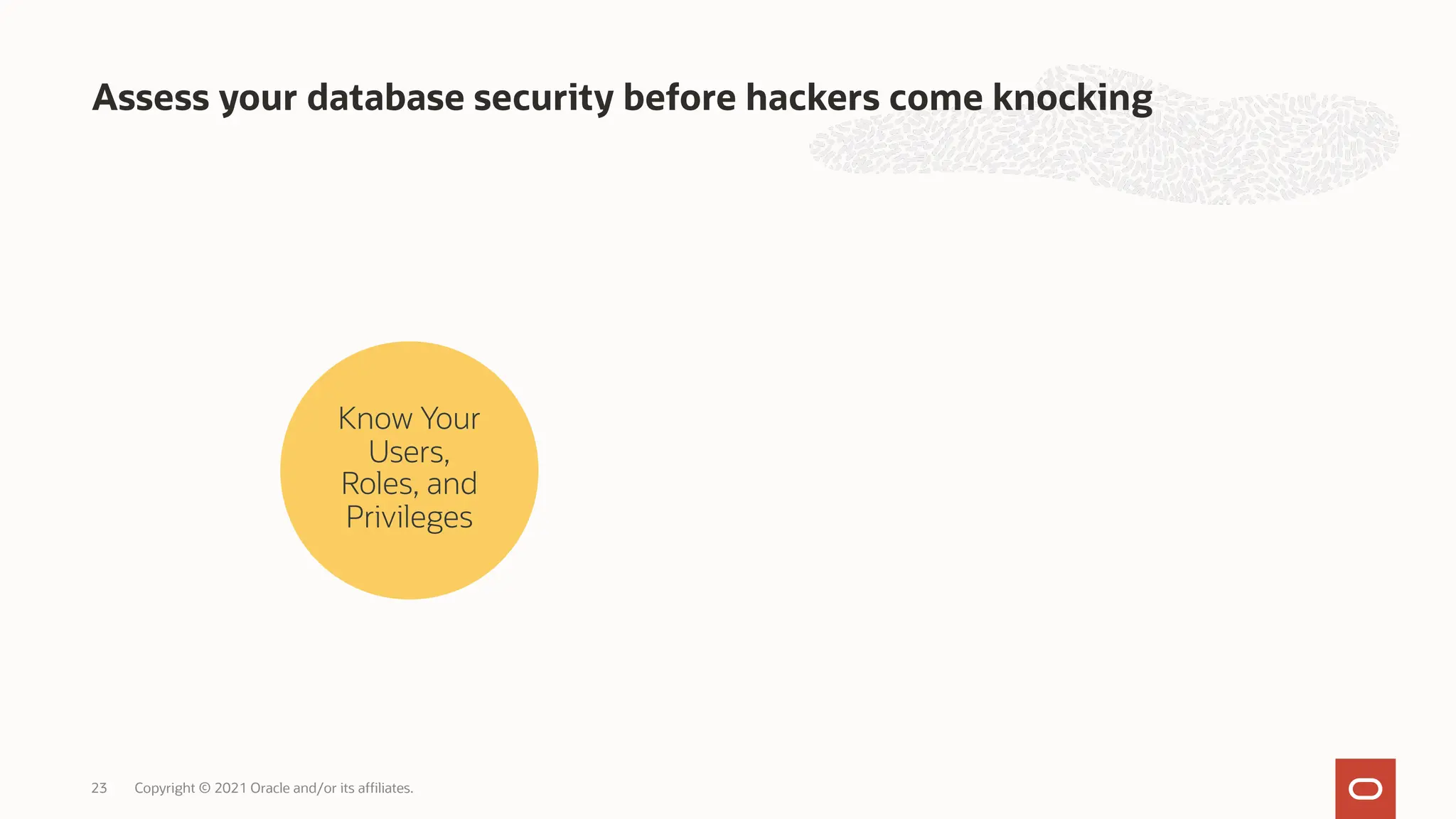 Assess your database security before hackers come knocking

Know Your Users, Roles, and Privileges

23 Copyright © 2021 Oracle and/or its affiliates.